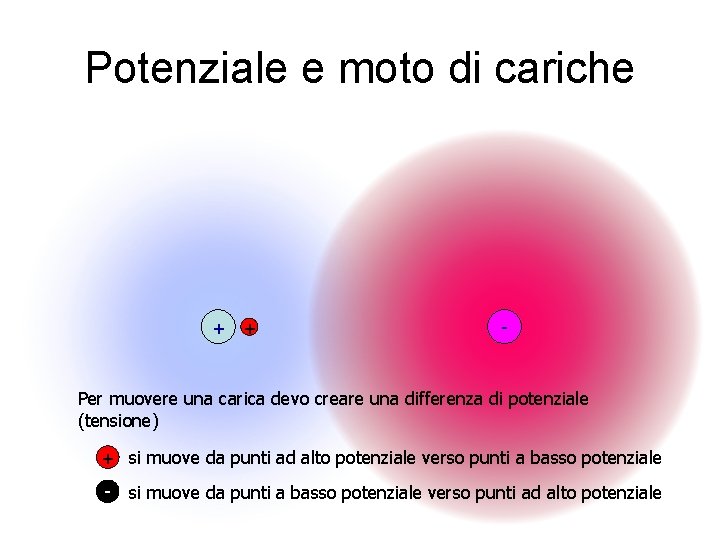 Potenziale e moto di cariche

+ +

-

Per muovere una carica devo creare una differenza di potenziale (tensione)

+ si muove da punti ad alto potenziale verso punti a basso potenziale

- si muove da punti a basso potenziale verso punti ad alto potenziale